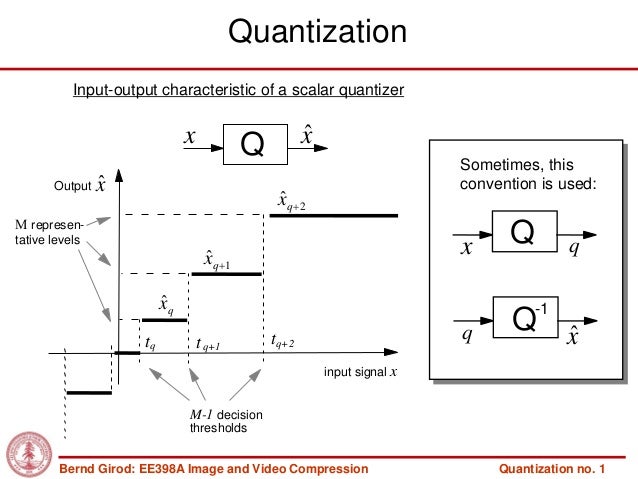 Quantization

Input-output characteristic of a scalar quantizer

$x$ Q $\hat{x}$

Output $\hat{x}$

M representative levels

$\hat{x}_{q+2}$

$\hat{x}_{q+1}$

$\hat{x}_q$

$t_q$ $t_{q+1}$ $t_{q+2}$

input signal $x$

$M$-$1$ decision thresholds

Sometimes, this convention is used:

$x$ Q $q$

$q$ $Q^{-1}$ $\hat{x}$

Bernd Girod: EE398A Image and Video Compression

Quantization no. 1